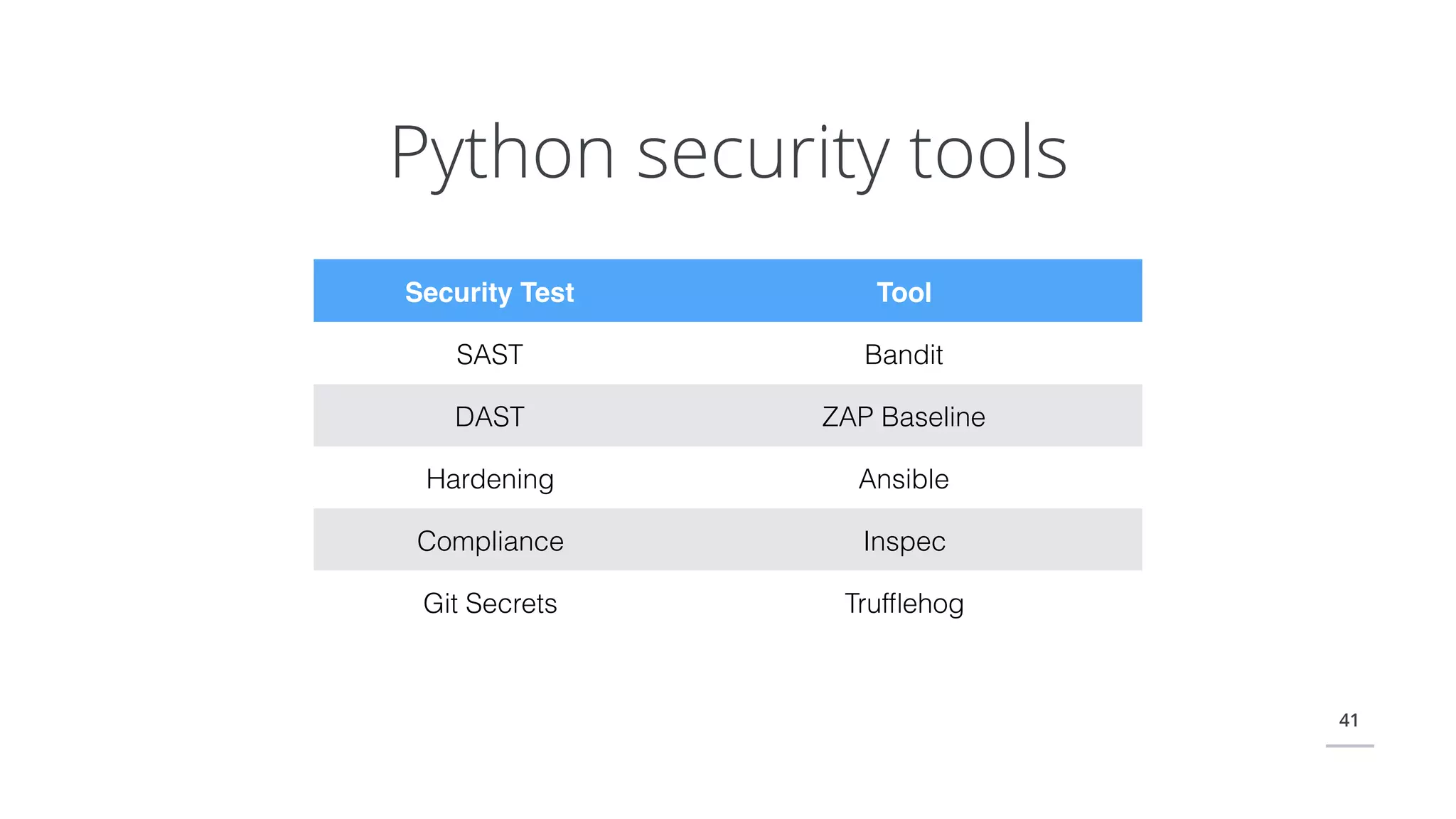 Python security tools

| Security Test | Tool |
|---|---|
| SAST | Bandit |
| DAST | ZAP Baseline |
| Hardening | Ansible |
| Compliance | Inspec |
| Git Secrets | Trufflehog |

41